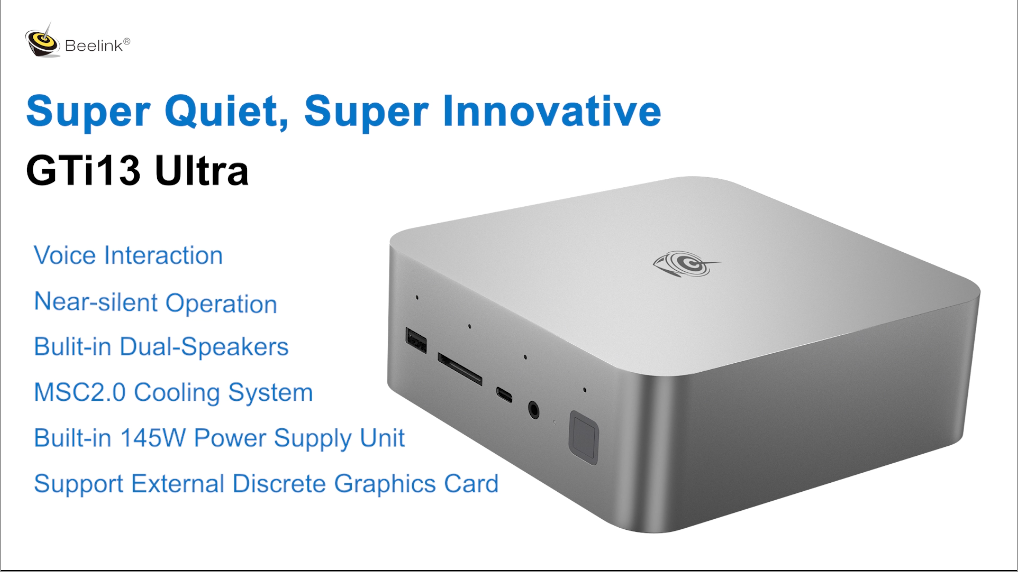 Beelink®

Super Quiet, Super Innovative

GTi13 Ultra

Voice Interaction

Near-silent Operation

Bulit-in Dual-Speakers

MSC2.0 Cooling System

Built-in 145W Power Supply Unit

Support External Discrete Graphics Card